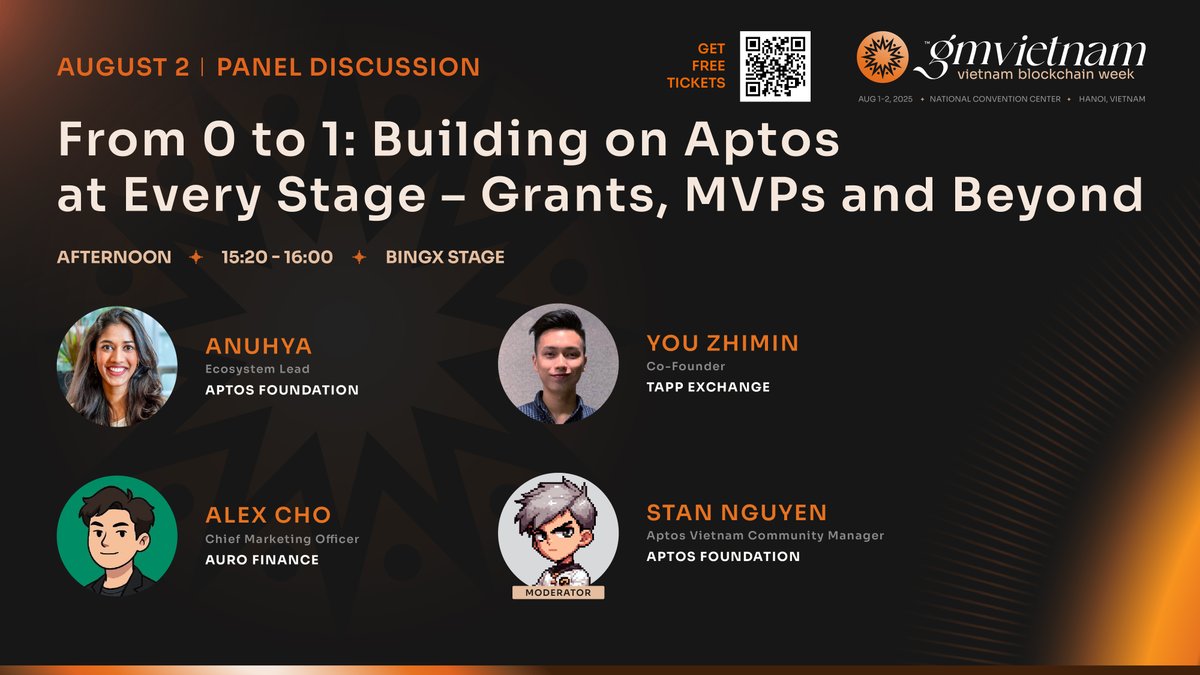 AUGUST 2 | PANEL DISCUSSION

GET FREE TICKETS

gmvietnam
vietnam blockchain week

AUG 1-2, 2025 • NATIONAL CONVENTION CENTER • HANOI, VIETNAM

From 0 to 1: Building on Aptos at Every Stage – Grants, MVPs and Beyond

AFTERNOON ✦ 15:20 - 16:00 ✦ BINGX STAGE

ANUHYA
Ecosystem Lead
APTOS FOUNDATION

YOU ZHIMIN
Co-Founder
TAPP EXCHANGE

ALEX CHO
Chief Marketing Officer
AURO FINANCE

MODERATOR

STAN NGUYEN
Aptos Vietnam Community Manager
APTOS FOUNDATION